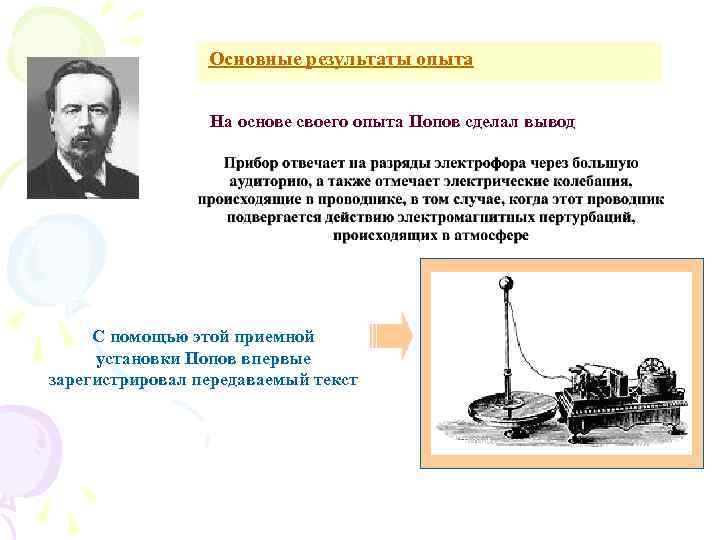 Основные результаты опыта

На основе своего опыта Попов сделал вывод

Прибор отвечает на разряды электрофора через большую аудиторию, а также отмечает электрические колебания, происходящие в проводнике, в том случае, когда этот проводник подвергается действию электромагнитных пертурбаций, происходящих в атмосфере

С помощью этой приемной установки Попов впервые зарегистрировал передаваемый текст